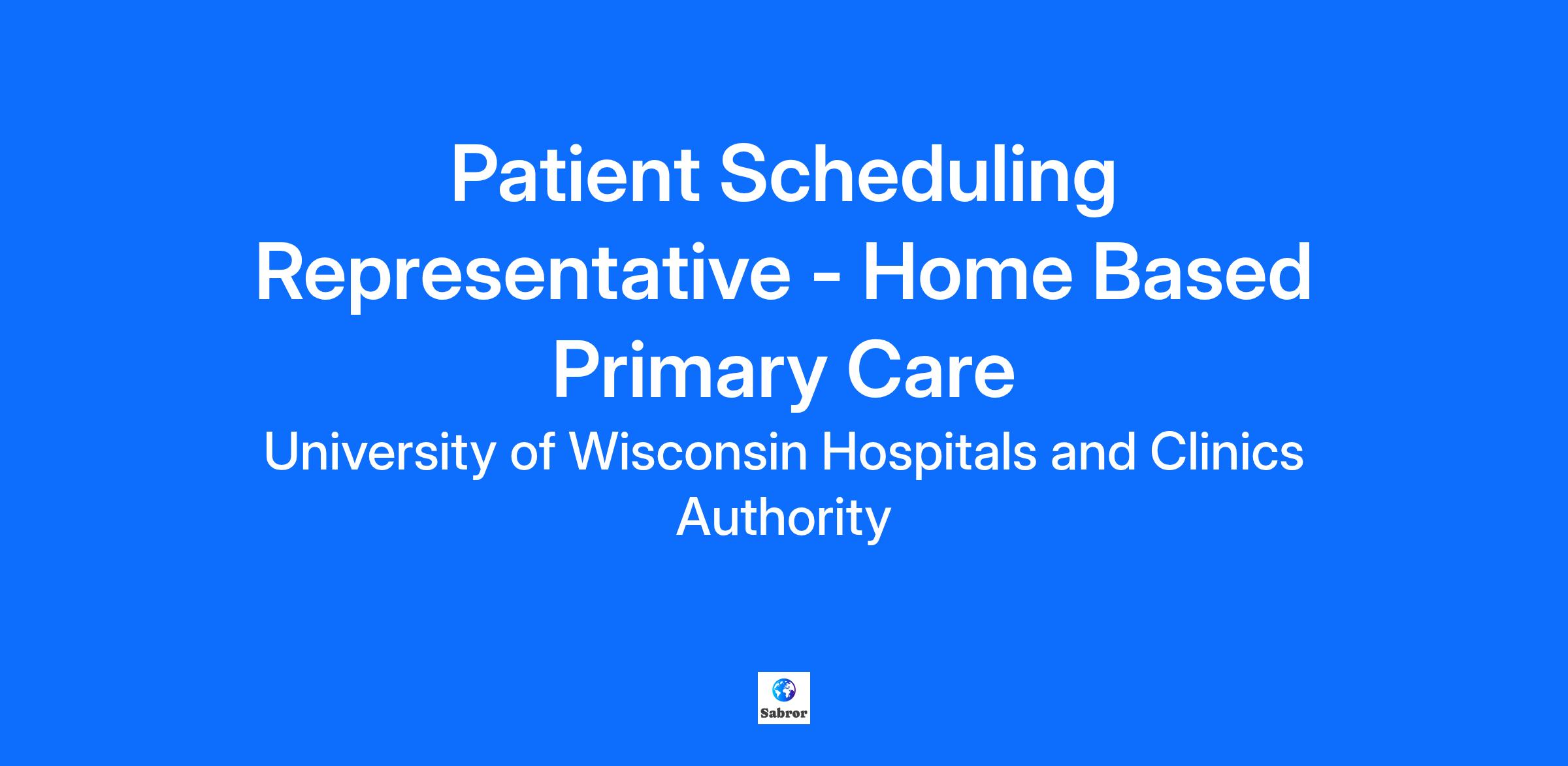 Patient Scheduling Representative - Home Based Primary Care

University of Wisconsin Hospitals and Clinics Authority

Sabror